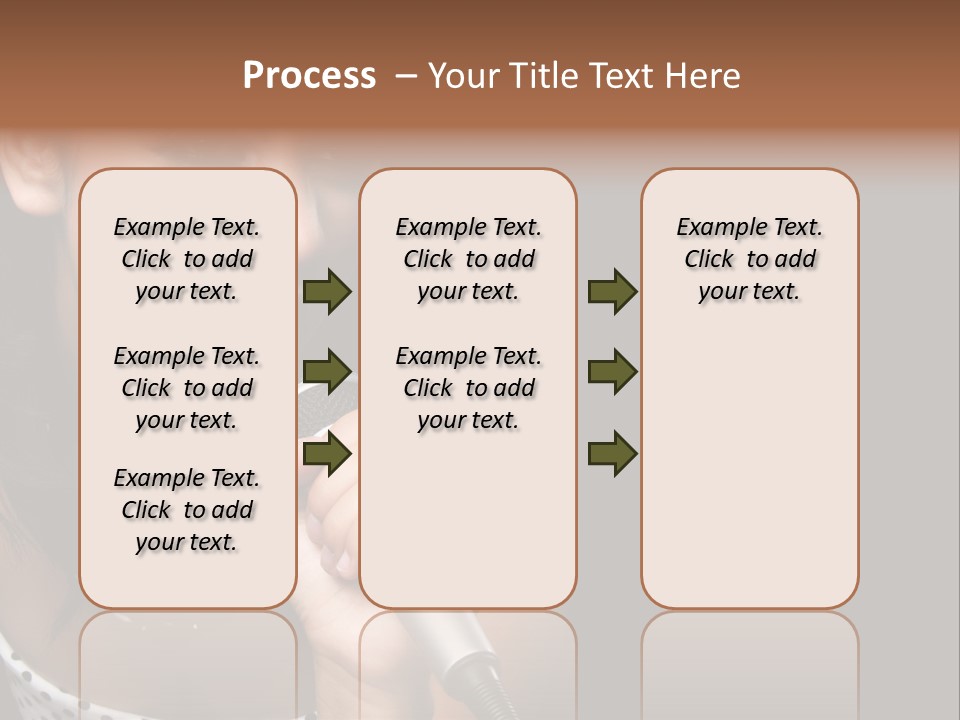 Process – Your Title Text Here

Example Text. Click to add your text.

Example Text. Click to add your text.

Example Text. Click to add your text.

Example Text. Click to add your text.

Example Text. Click to add your text.

Example Text. Click to add your text.